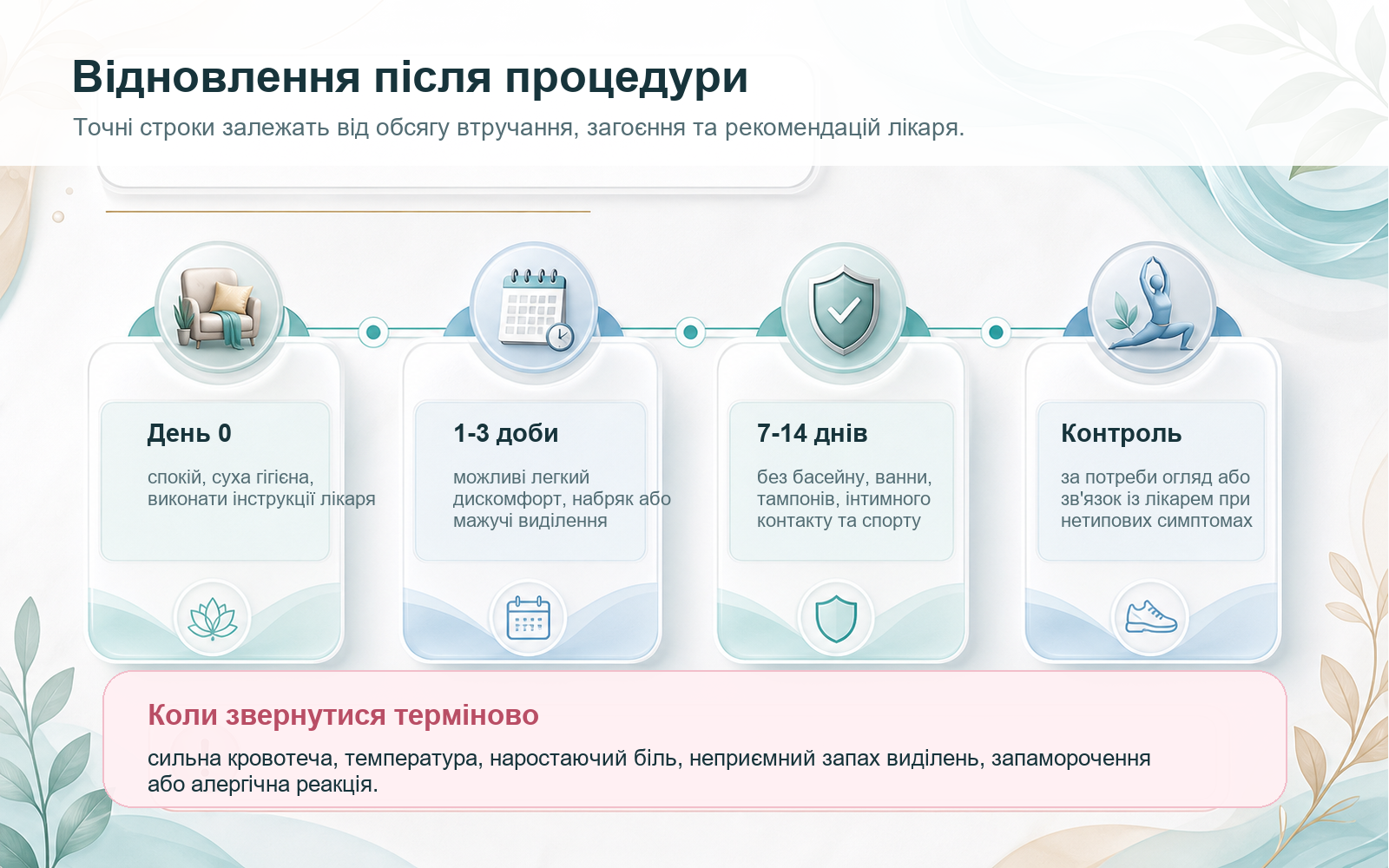 Відновлення після процедури

Точні строки залежать від обсягу втручання, загоєння та рекомендацій лікаря.

День 0

спокій, суха гігієна, виконати інструкції лікаря

1-3 доби

можливі легкий дискомфорт, набряк або мажучі виділення

7-14 днів

без басейну, ванни, тампонів, інтимного контакту та спорту

Контроль

за потреби огляд або зв'язок із лікарем при нетипових симптомах

Коли звернутися терміново

сильна кровотеча, температура, наростаючий біль, неприємний запах виділень, запаморочення або алергічна реакція.